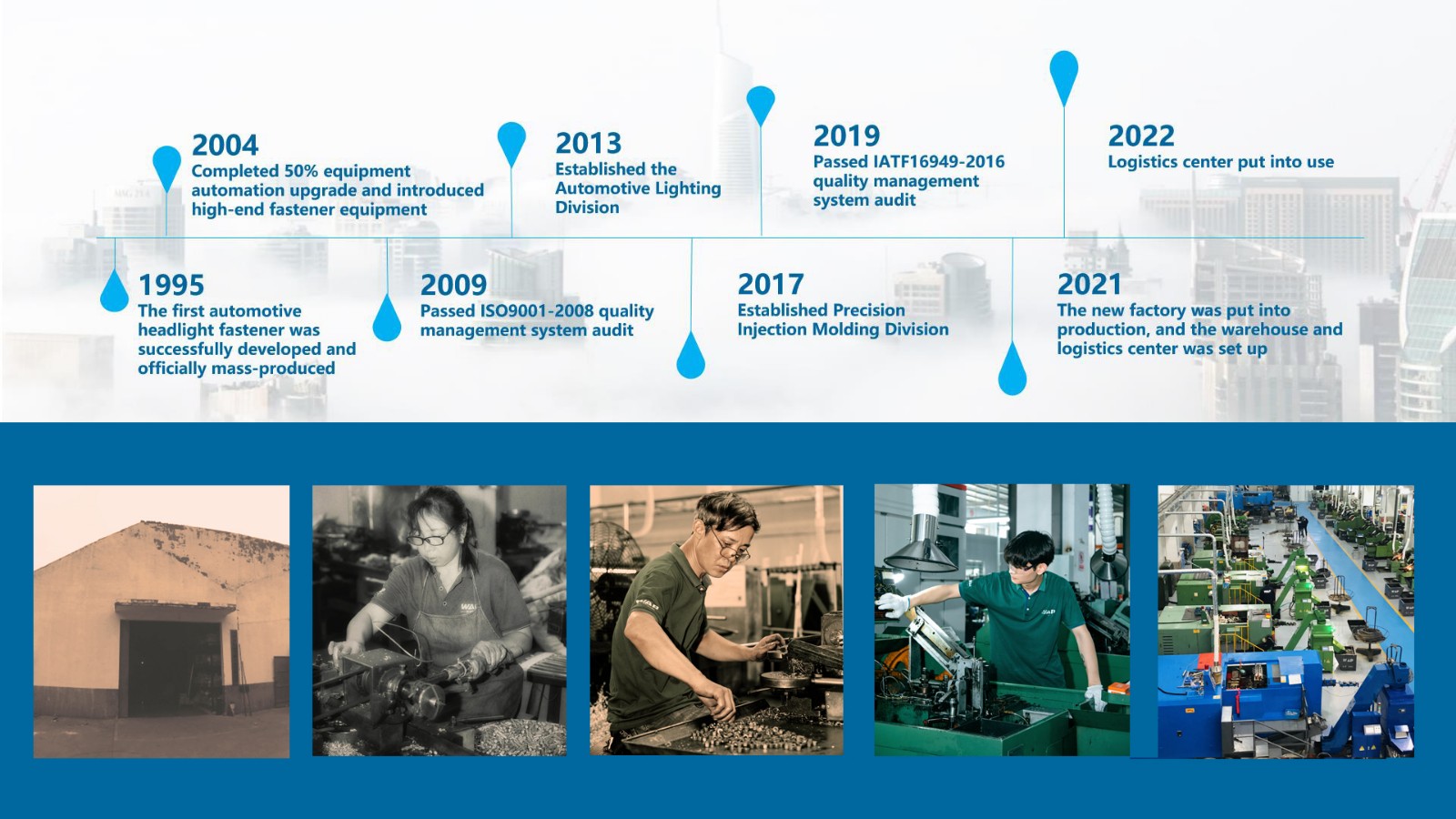 2004
Completed 50% equipment automation upgrade and introduced high-end fastener equipment

2013
Established the Automotive Lighting Division

2019
Passed IATF16949-2016 quality management system audit

2022
Logistics center put into use

1995
The first automotive headlight fastener was successfully developed and officially mass-produced

2009
Passed ISO9001-2008 quality management system audit

2017
Established Precision Injection Molding Division

2021
The new factory was put into production, and the warehouse and logistics center was set up